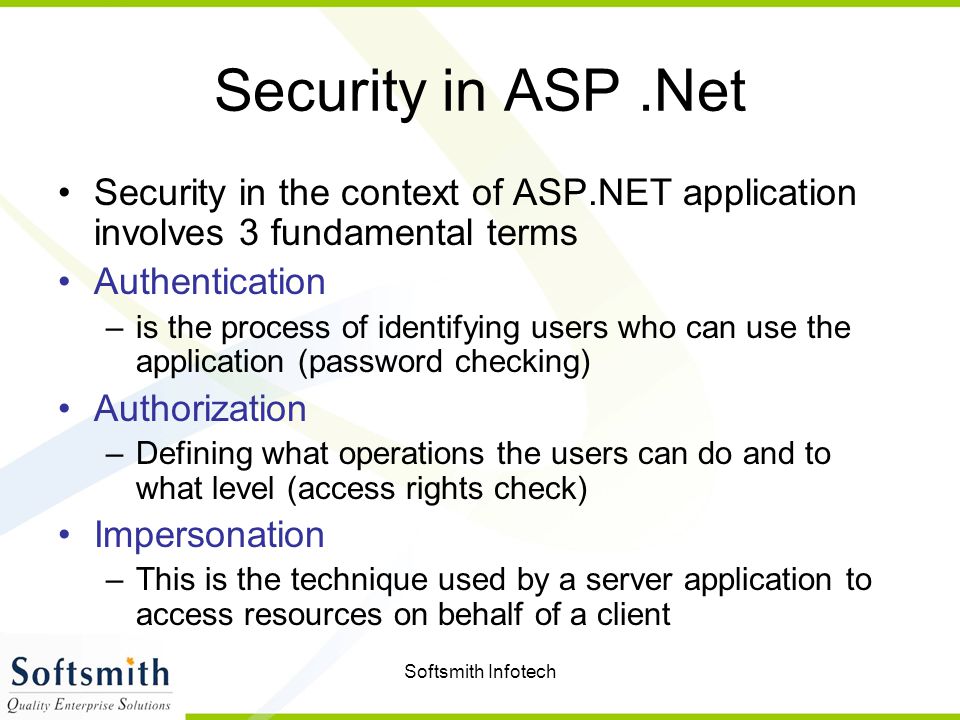 Security in ASP .Net

• Security in the context of ASP.NET application involves 3 fundamental terms
• Authentication
– is the process of identifying users who can use the application (password checking)
• Authorization
– Defining what operations the users can do and to what level (access rights check)
• Impersonation
– This is the technique used by a server application to access resources on behalf of a client

Softsmith
Quality Enterprise Solutions

Softsmith Infotech